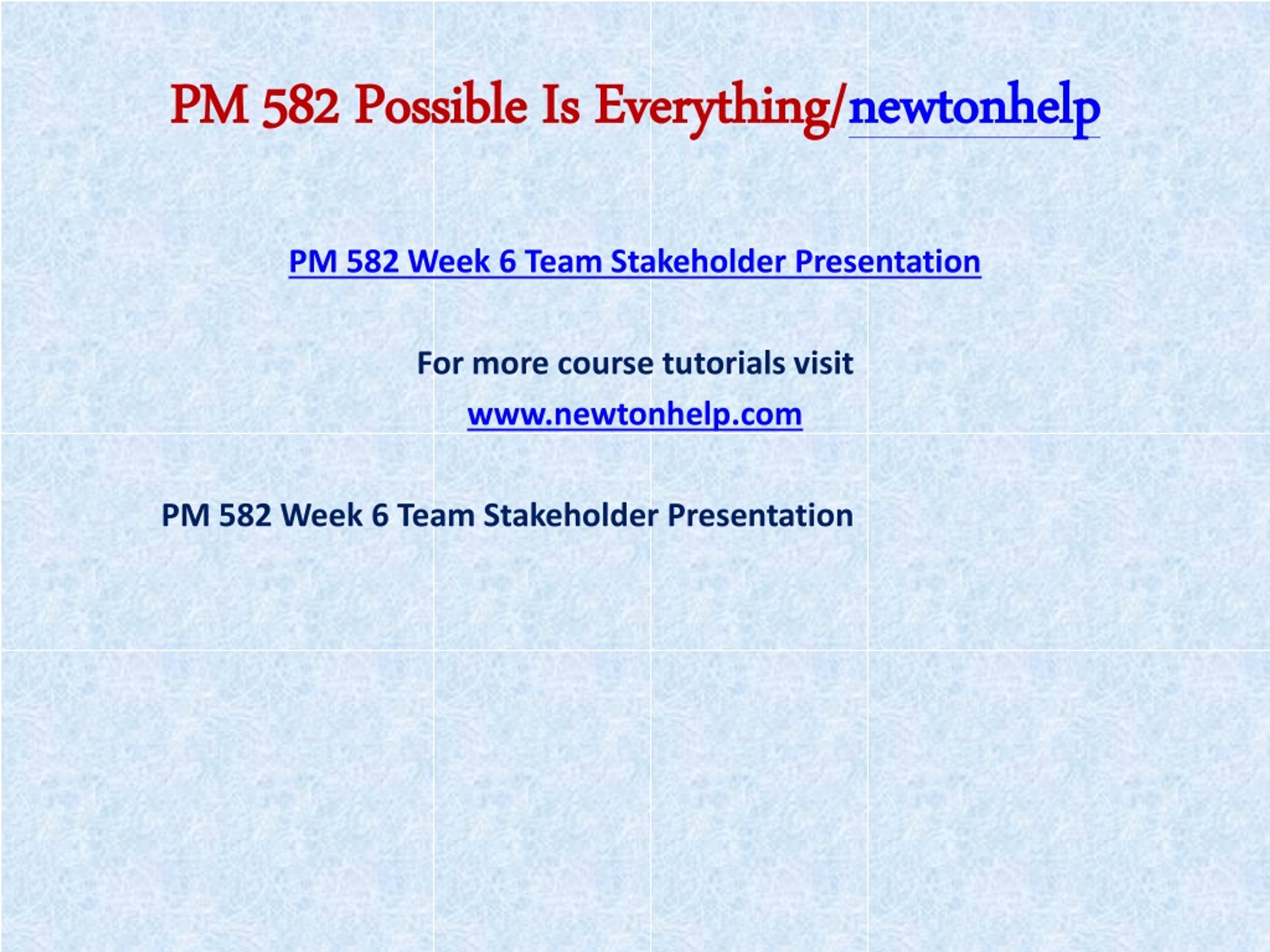 PM 582 Possible Is Everything/newtonhelp

PM 582 Week 6 Team Stakeholder Presentation

For more course tutorials visit

www.newtonhelp.com

PM 582 Week 6 Team Stakeholder Presentation